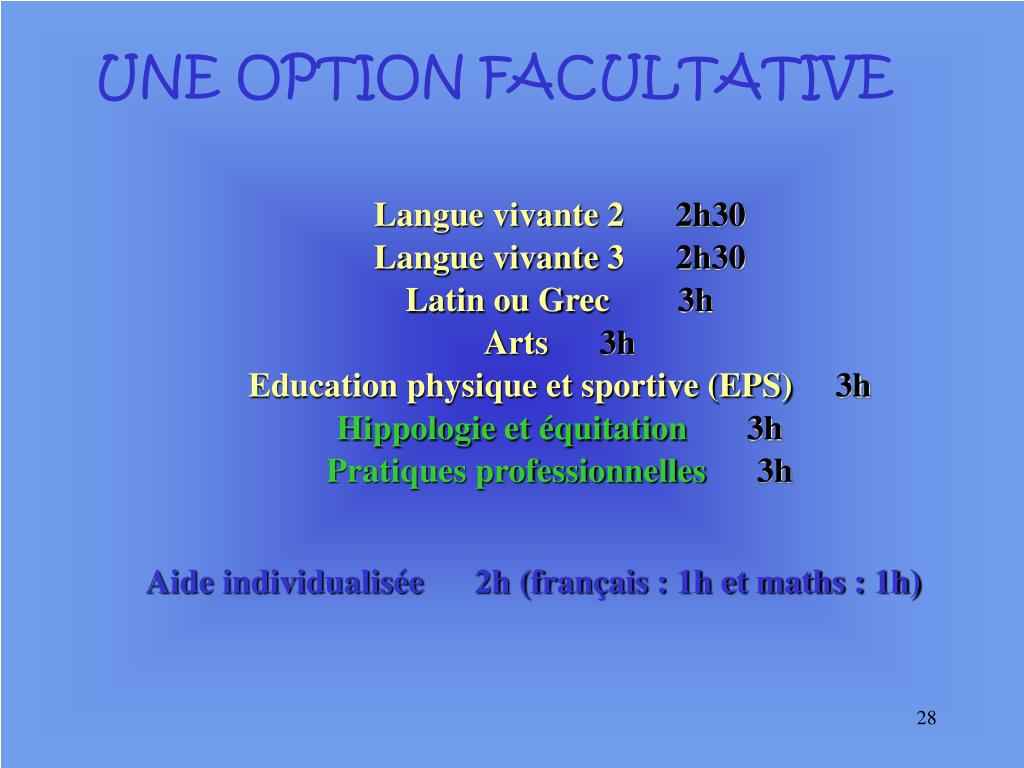 UNE OPTION FACULTATIVE

Langue vivante 2 2h30
Langue vivante 3 2h30
Latin ou Grec 3h
Arts 3h
Education physique et sportive (EPS) 3h
Hippologie et équitation 3h
Pratiques professionnelles 3h

Aide individualisée 2h (français : 1h et maths : 1h)

28